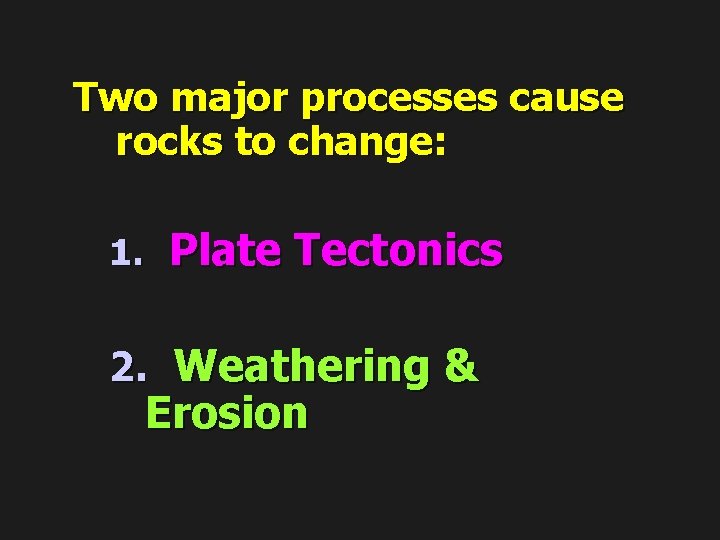 Two major processes cause rocks to change:

1. Plate Tectonics

2. Weathering & Erosion